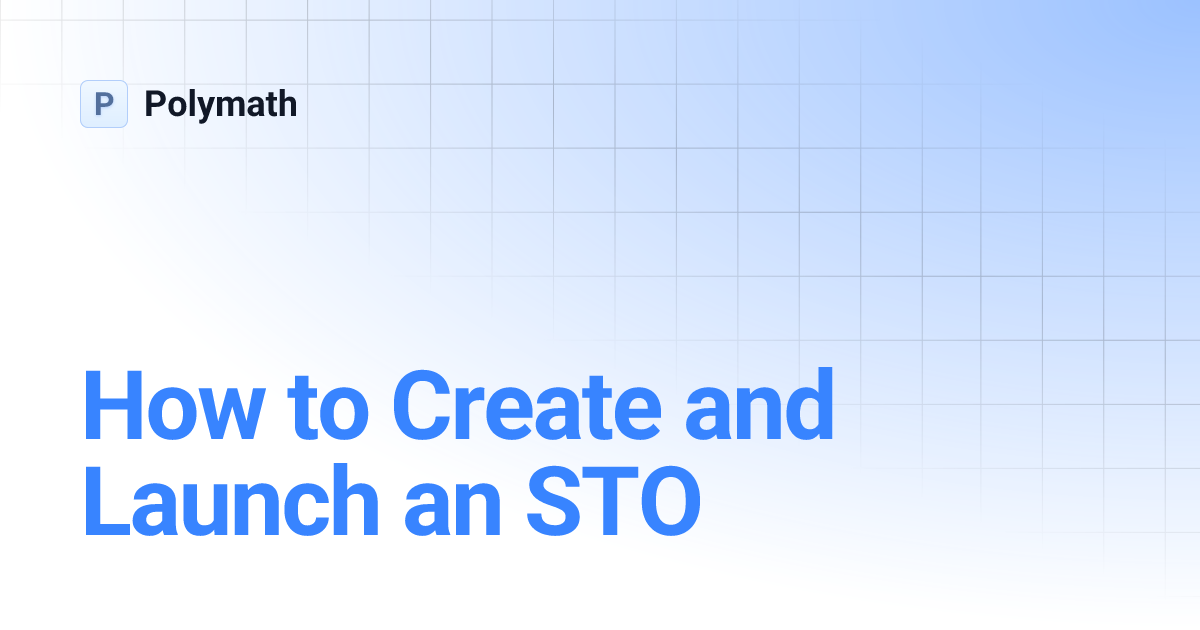 P Polymath

How to Create and Launch an STO